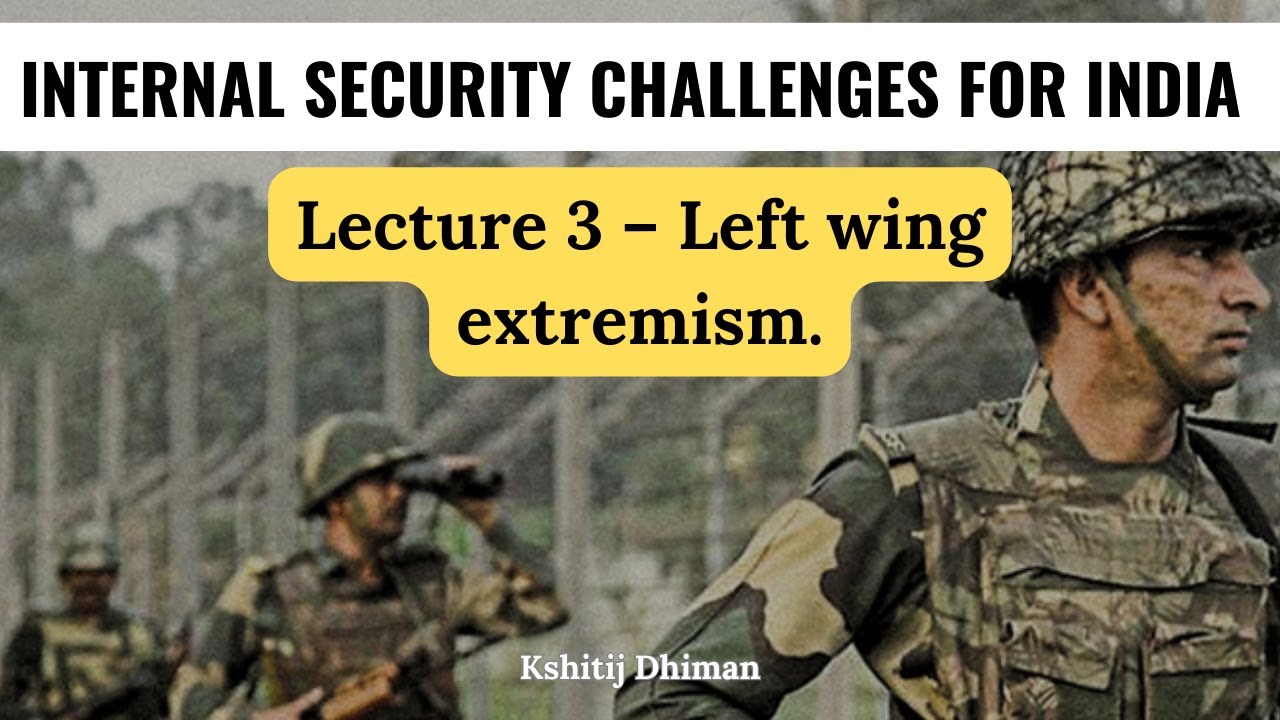 INTERNAL SECURITY CHALLENGES FOR INDIA

Lecture 3 – Left wing extremism.

Kshitij Dhiman